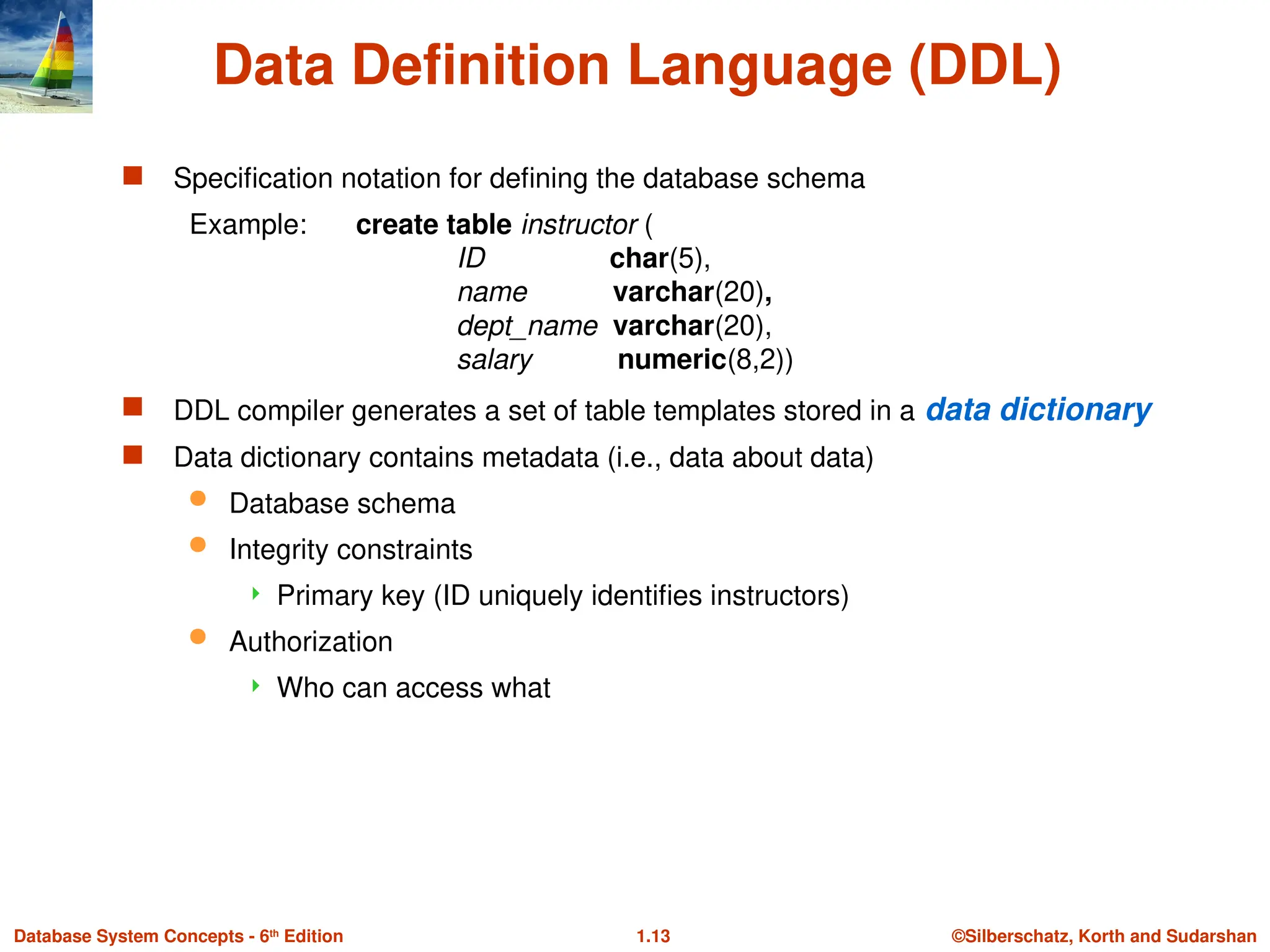 Data Definition Language (DDL)

Specification notation for defining the database schema

Example: create table instructor (
ID char(5),
name varchar(20),
dept_name varchar(20),
salary numeric(8,2))

DDL compiler generates a set of table templates stored in a data dictionary

Data dictionary contains metadata (i.e., data about data)

Database schema

Integrity constraints

Primary key (ID uniquely identifies instructors)

Authorization

Who can access what

Database System Concepts - 6th Edition 1.13 ©Silberschatz, Korth and Sudarshan